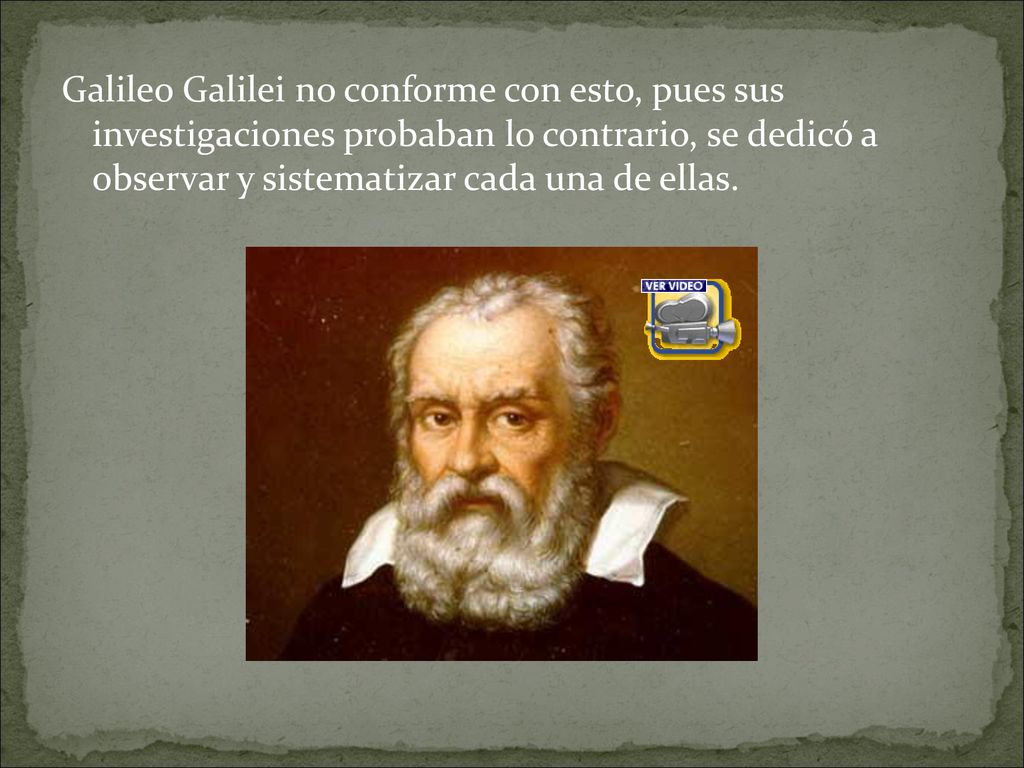 Galileo Galilei no conforme con esto, pues sus investigaciones probaban lo contrario, se dedicó a observar y sistematizar cada una de ellas.

VER VIDEO